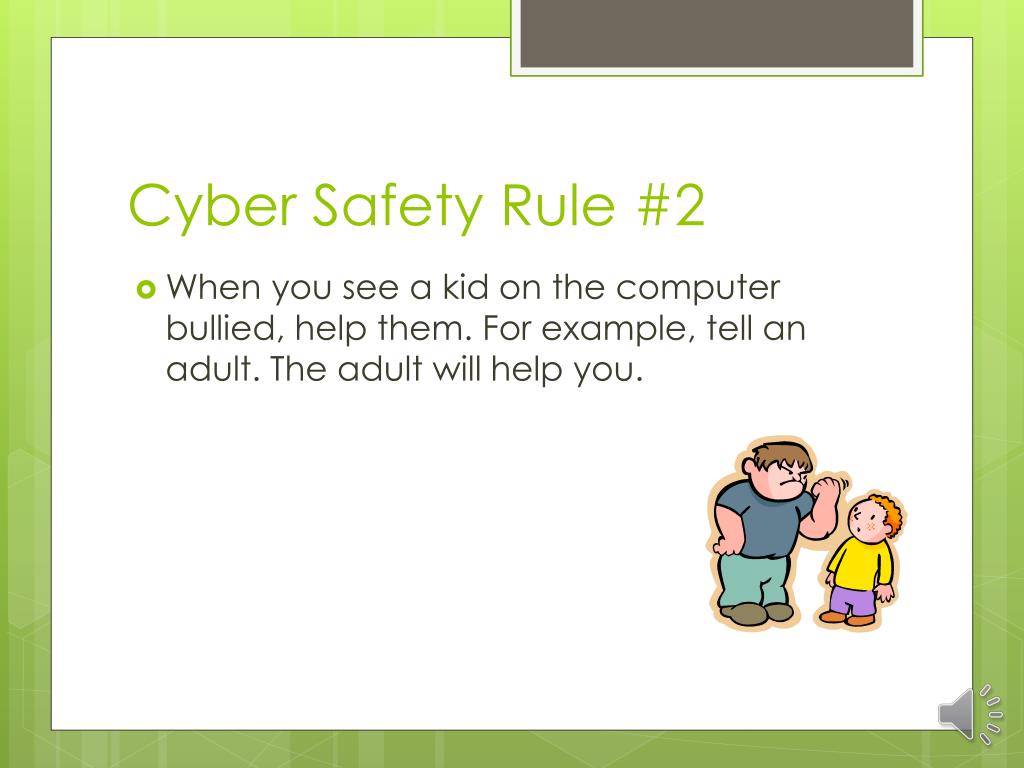 Cyber Safety Rule #2

When you see a kid on the computer bullied, help them. For example, tell an adult. The adult will help you.